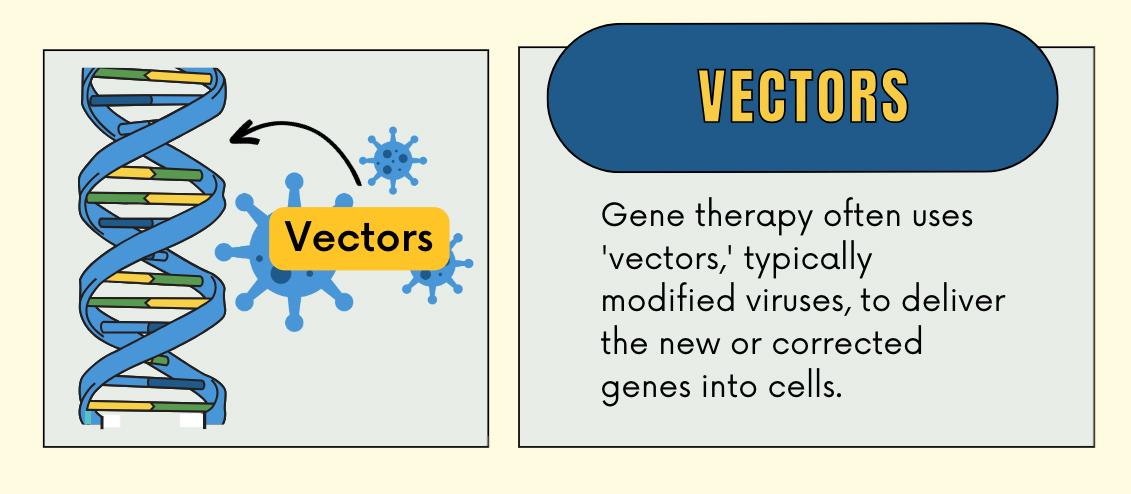 Vectors

VECTORS

Gene therapy often uses 'vectors,' typically modified viruses, to deliver the new or corrected genes into cells.